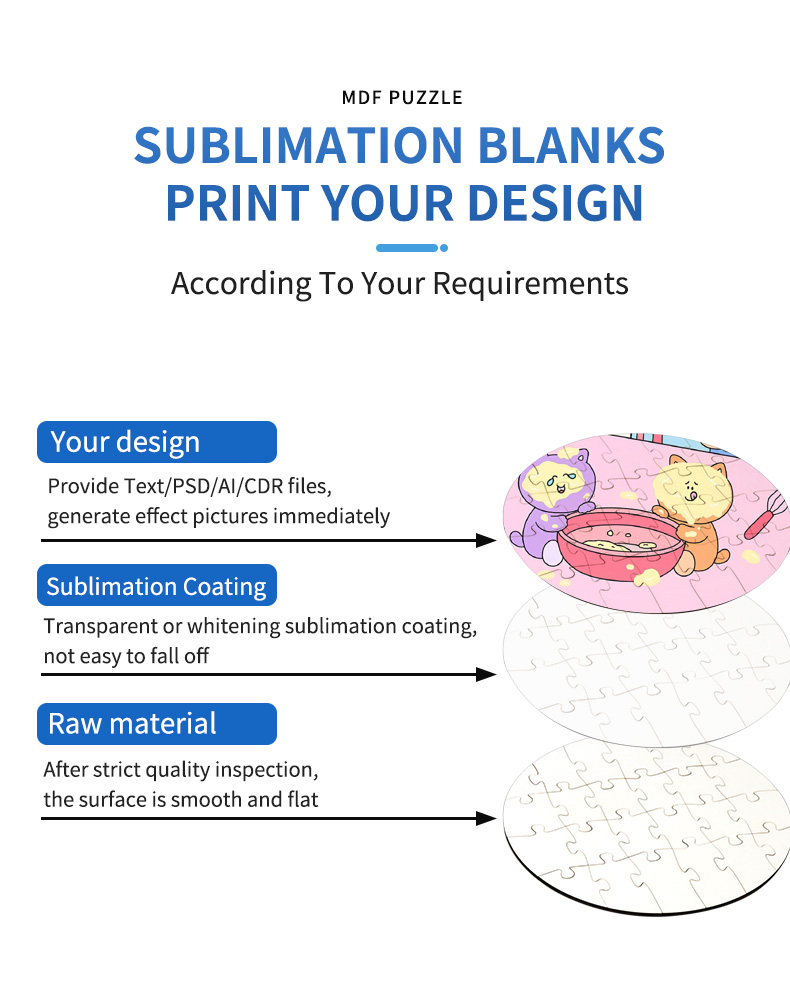 MDF PUZZLE

SUBLIMATION BLANKS
PRINT YOUR DESIGN

According To Your Requirements

Your design

Provide Text/PSD/AI/CDR files, generate effect pictures immediately

Sublimation Coating

Transparent or whitening sublimation coating, not easy to fall off

Raw material

After strict quality inspection, the surface is smooth and flat